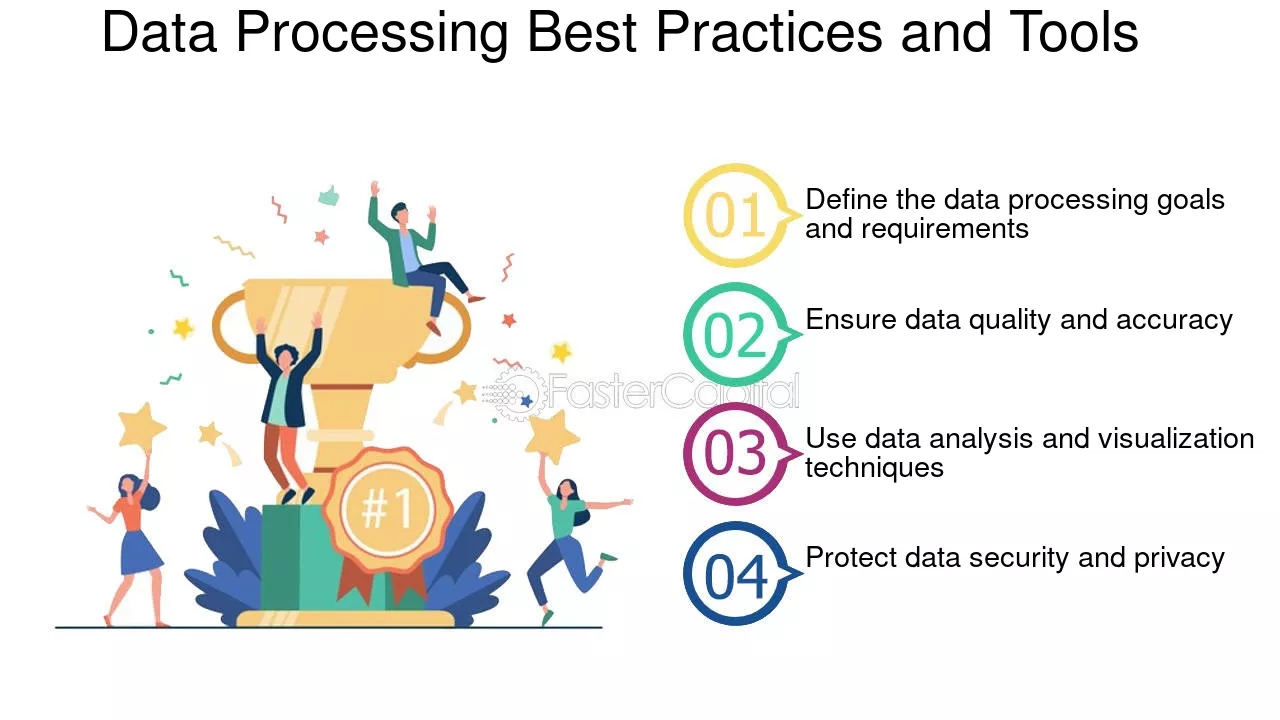 Data Processing Best Practices and Tools

#1

FasterCapital

01 Define the data processing goals and requirements

02 Ensure data quality and accuracy

03 Use data analysis and visualization techniques

04 Protect data security and privacy